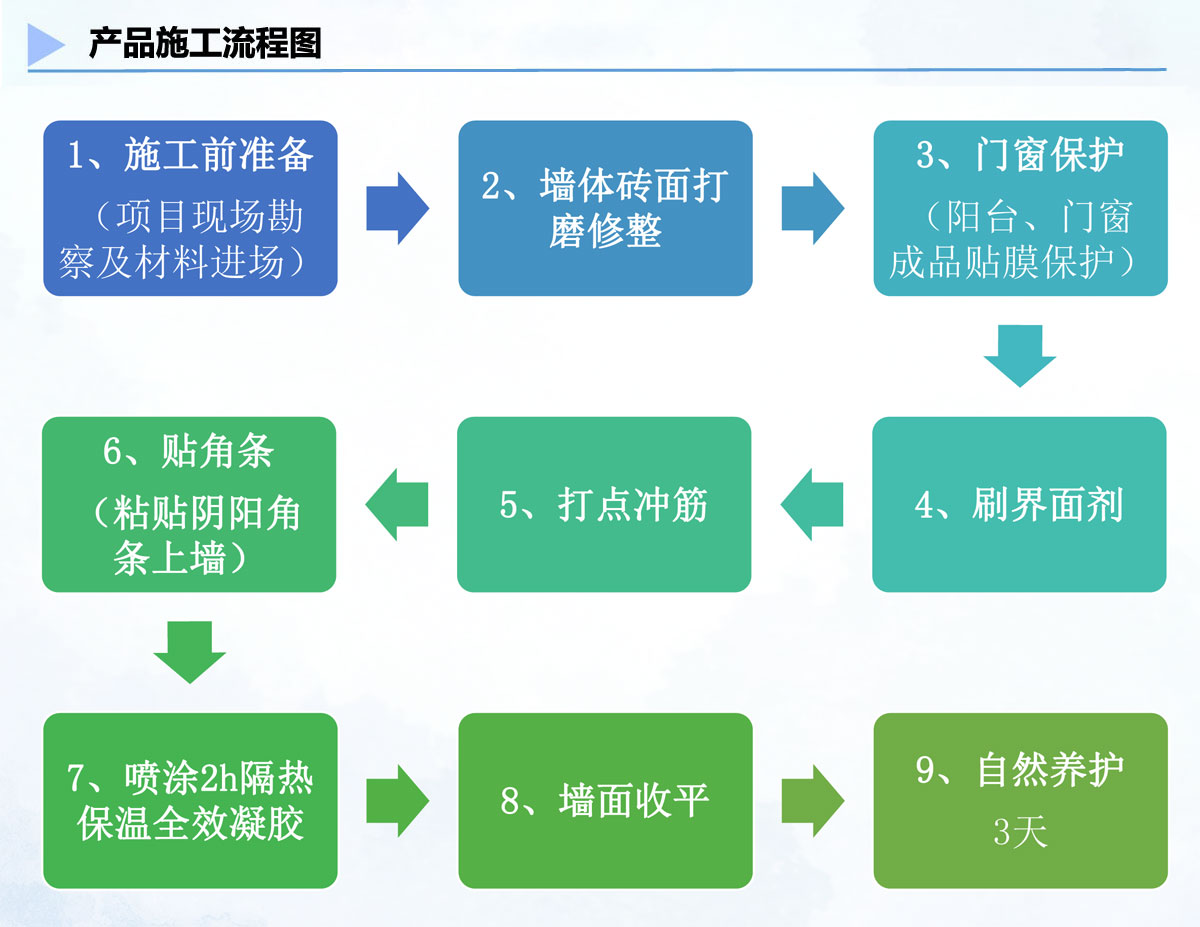 产品施工流程图

1、施工前准备
（项目现场勘察及材料进场）

2、墙体砖面打磨修整

3、门窗保护
（阳台、门窗成品贴膜保护）

4、刷界面剂

5、打点冲筋

6、贴角条
（粘贴阴阳角条上墙）

7、喷涂2h隔热保温全效凝胶

8、墙面收平

9、自然养护
3天